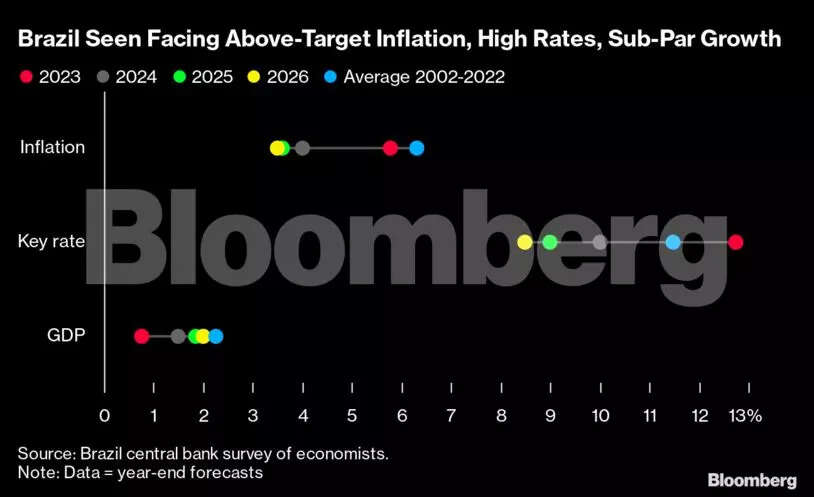 Brazil Seen Facing Above-Target Inflation, High Rates, Sub-Par Growth

2023 2024 2025 2026 Average 2002-2022

Inflation

Key rate

GDP

Bloomberg

0 1 2 3 4 5 6 7 8 9 10 11 12 13%

Source: Brazil central bank survey of economists.
Note: Data = year-end forecasts

Bloomberg